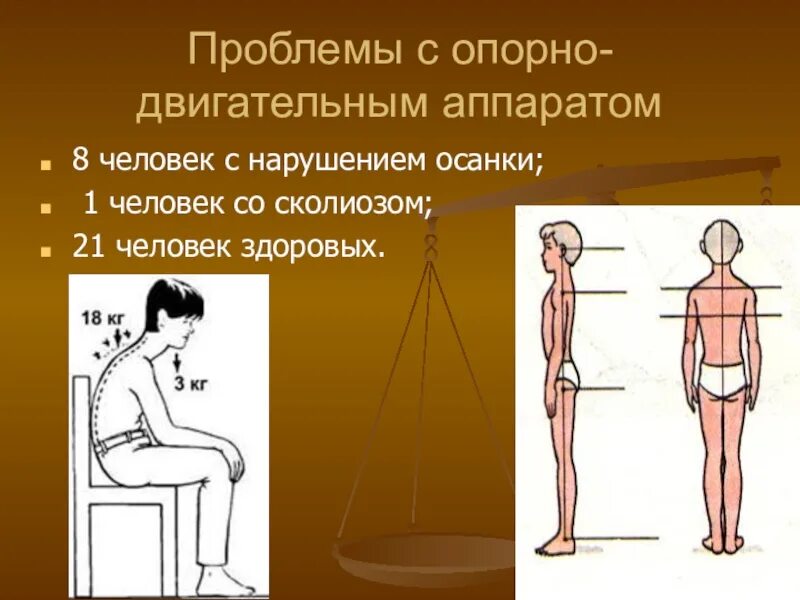 Проблемы с опорно-двигательным аппаратом

8 человек с нарушением осанки;
1 человек со сколиозом;
21 человек здоровых.

18 кг
3 кг